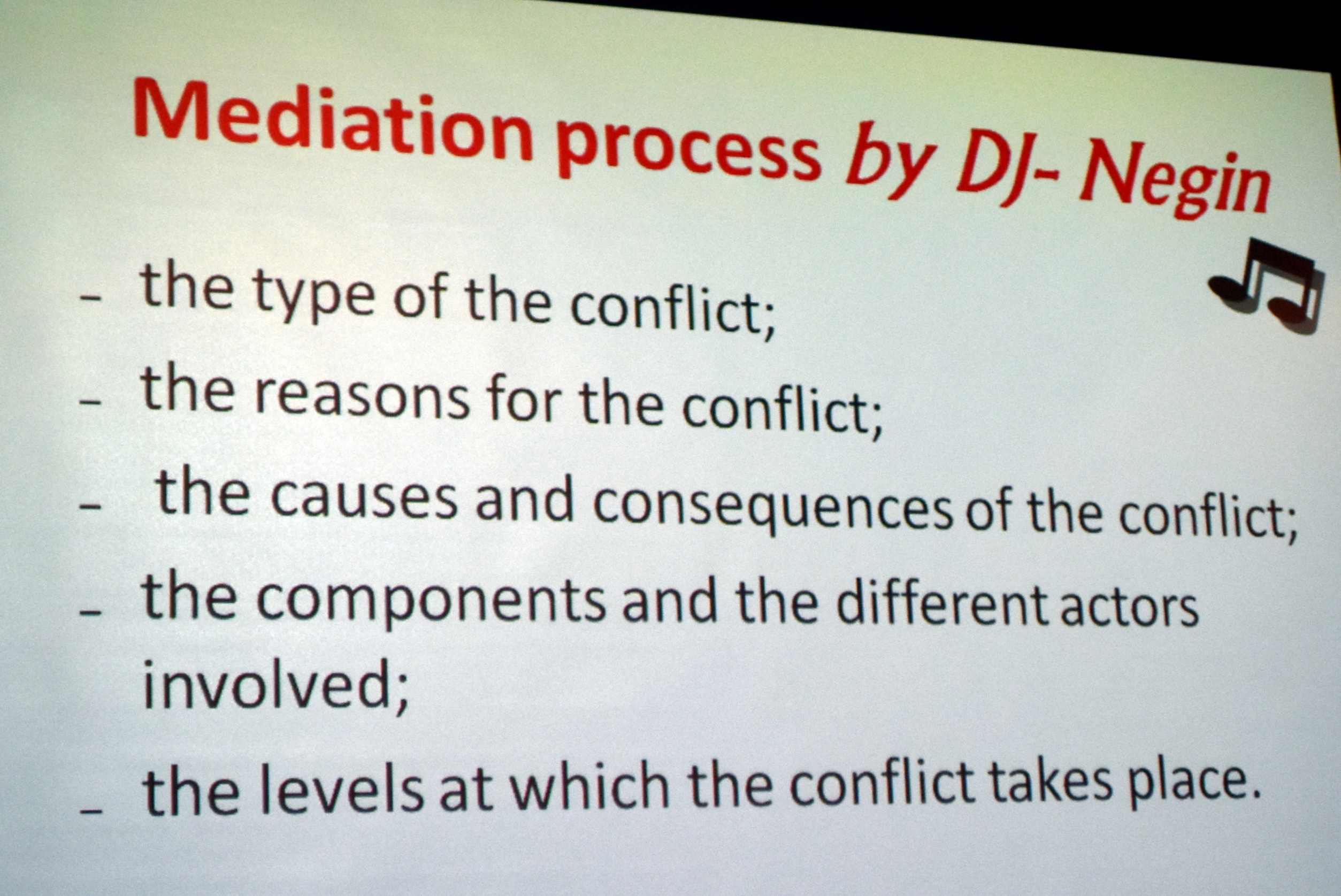 Mediation process by DJ- Negin

- the type of the conflict;
- the reasons for the conflict;
- the causes and consequences of the conflict;
- the components and the different actors involved;
- the levels at which the conflict takes place.